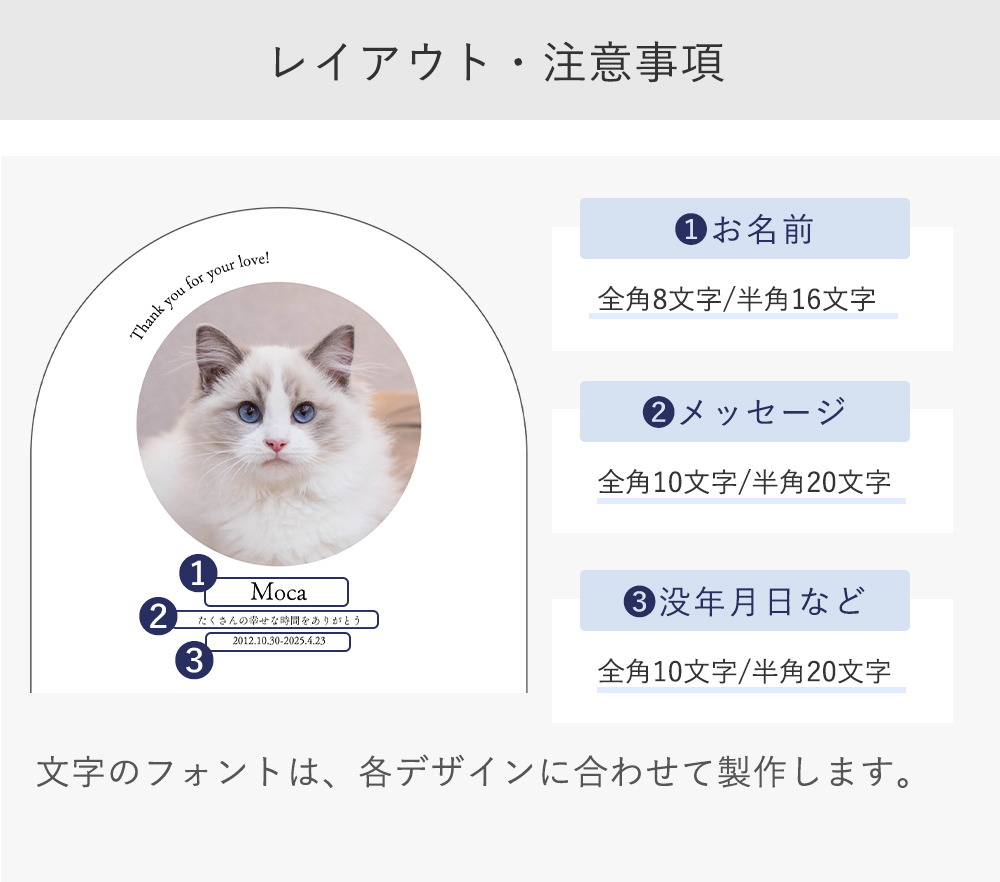 レイアウト・注意事項

Thank you for your love!

1 Moca

2 たくさんの幸せな時間をありがとう

3 2012.10.30-2025.4.23

❶お名前

全角8文字/半角16文字

❷メッセージ

全角10文字/半角20文字

❸没年月日など

全角10文字/半角20文字

文字のフォントは、各デザインに合わせて製作します。